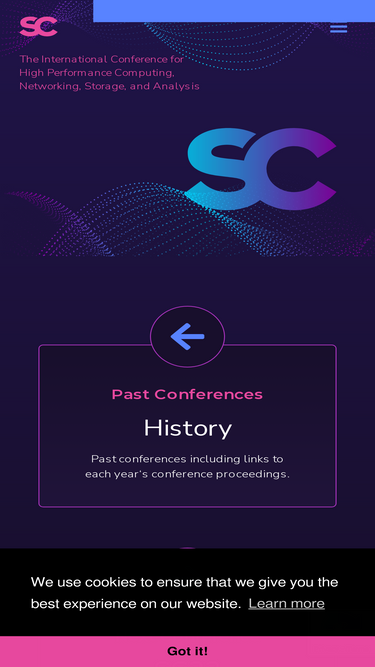 SC

The International Conference for High Performance Computing, Networking, Storage, and Analysis

SC

Past Conferences

History

Past conferences including links to each year's conference proceedings.

We use cookies to ensure that we give you the best experience on our website. Learn more

Got it!